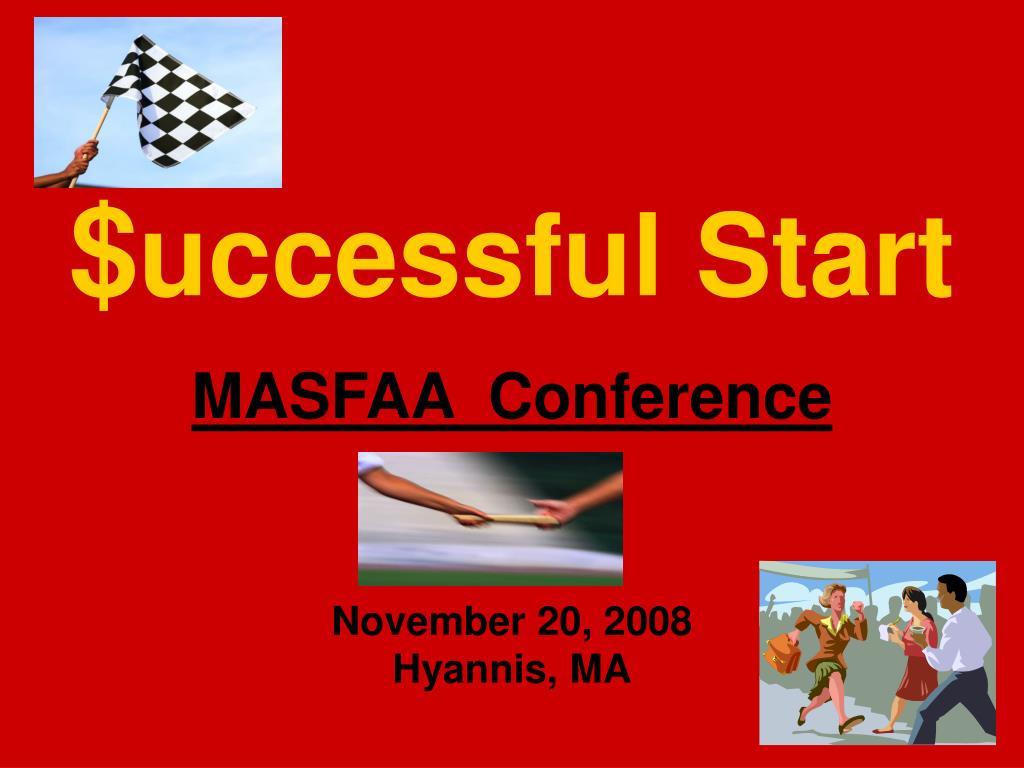 \$uccessful Start

MASFAA Conference

November 20, 2008
Hyannis, MA